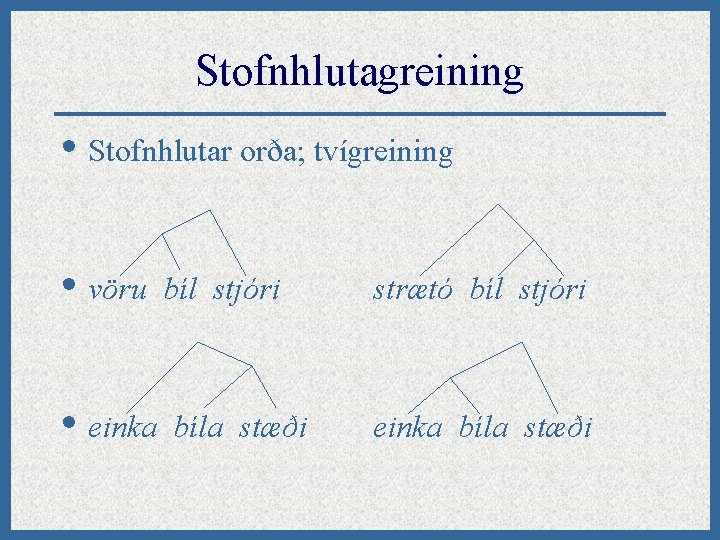 Stofnhlutagreining

• Stofnhlutar orða; tvígreining

• vöru bíl stjóri strætó bíl stjóri

• einka bíla stæði einka bíla stæði